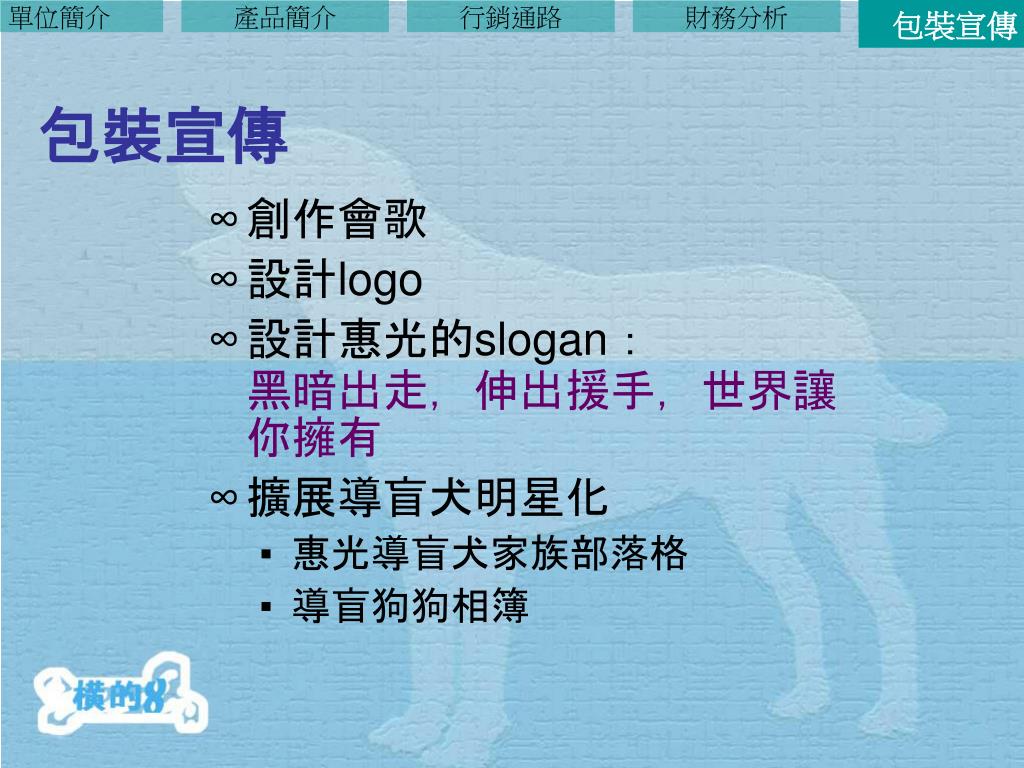 單位簡介 產品簡介 行銷通路 財務分析 包裝宣傳

包裝宣傳

∞ 創作會歌
∞ 設計logo
∞ 設計惠光的slogan：
黑暗出走，伸出援手，世界讓你擁有
∞ 擴展導盲犬明星化
▪ 惠光導盲犬家族部落格
▪ 導盲狗狗相簿

橫的8